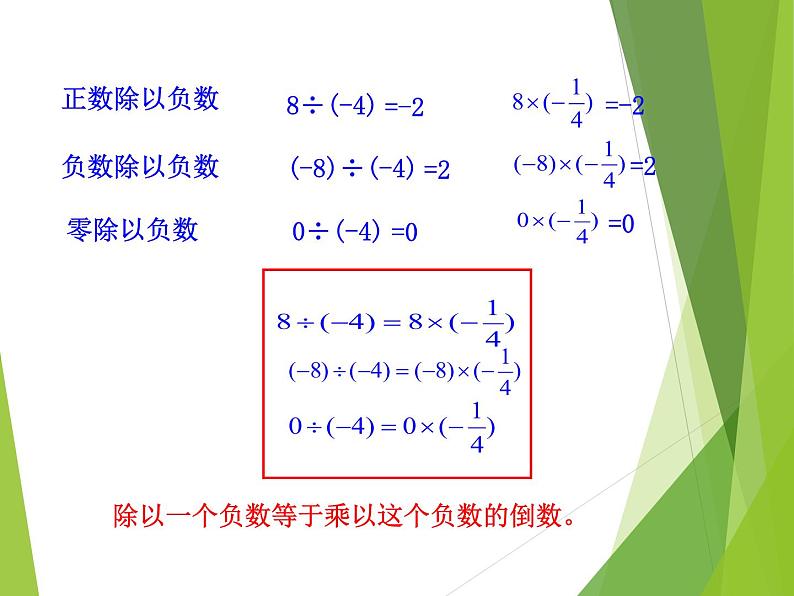 正数除以负数 $8\div(-4)=-2$ $8\times(-\frac{1}{4})=-2$

负数除以负数 $(-8)\div(-4)=2$ $(-8)\times(-\frac{1}{4})=2$

零除以负数 $0\div(-4)=0$ $0\times(-\frac{1}{4})=0$

$8\div(-4)=8\times(-\frac{1}{4})$

$(-8)\div(-4)=(-8)\times(-\frac{1}{4})$

$0\div(-4)=0\times(-\frac{1}{4})$

除以一个负数等于乘以这个负数的倒数。